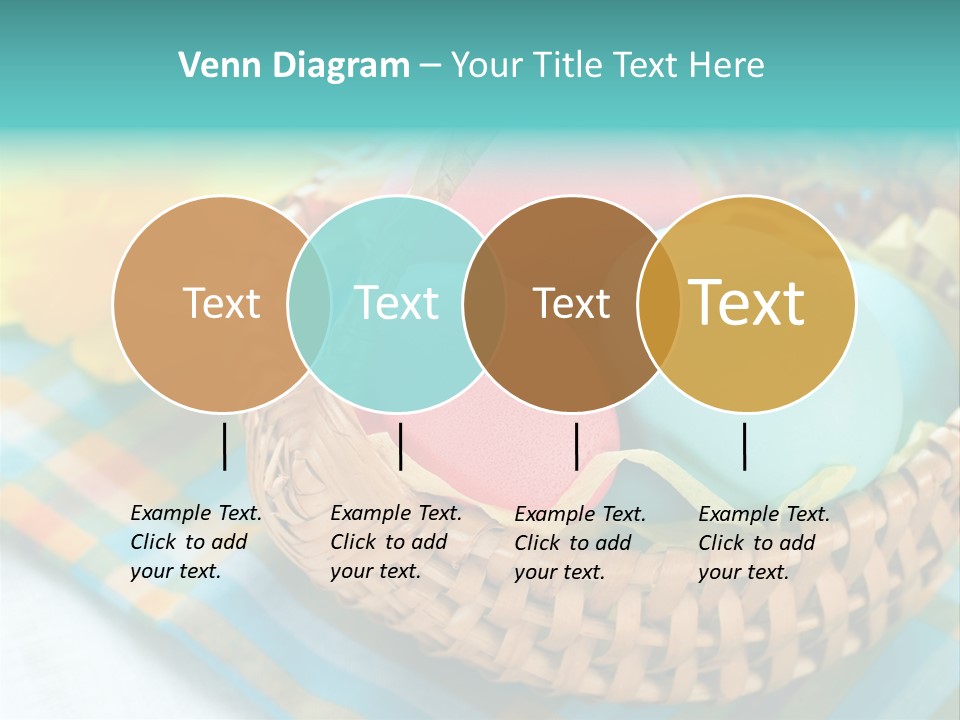 Venn Diagram – Your Title Text Here

Text

Text

Text

Text

Example Text. Click to add your text.

Example Text. Click to add your text.

Example Text. Click to add your text.

Example Text. Click to add your text.